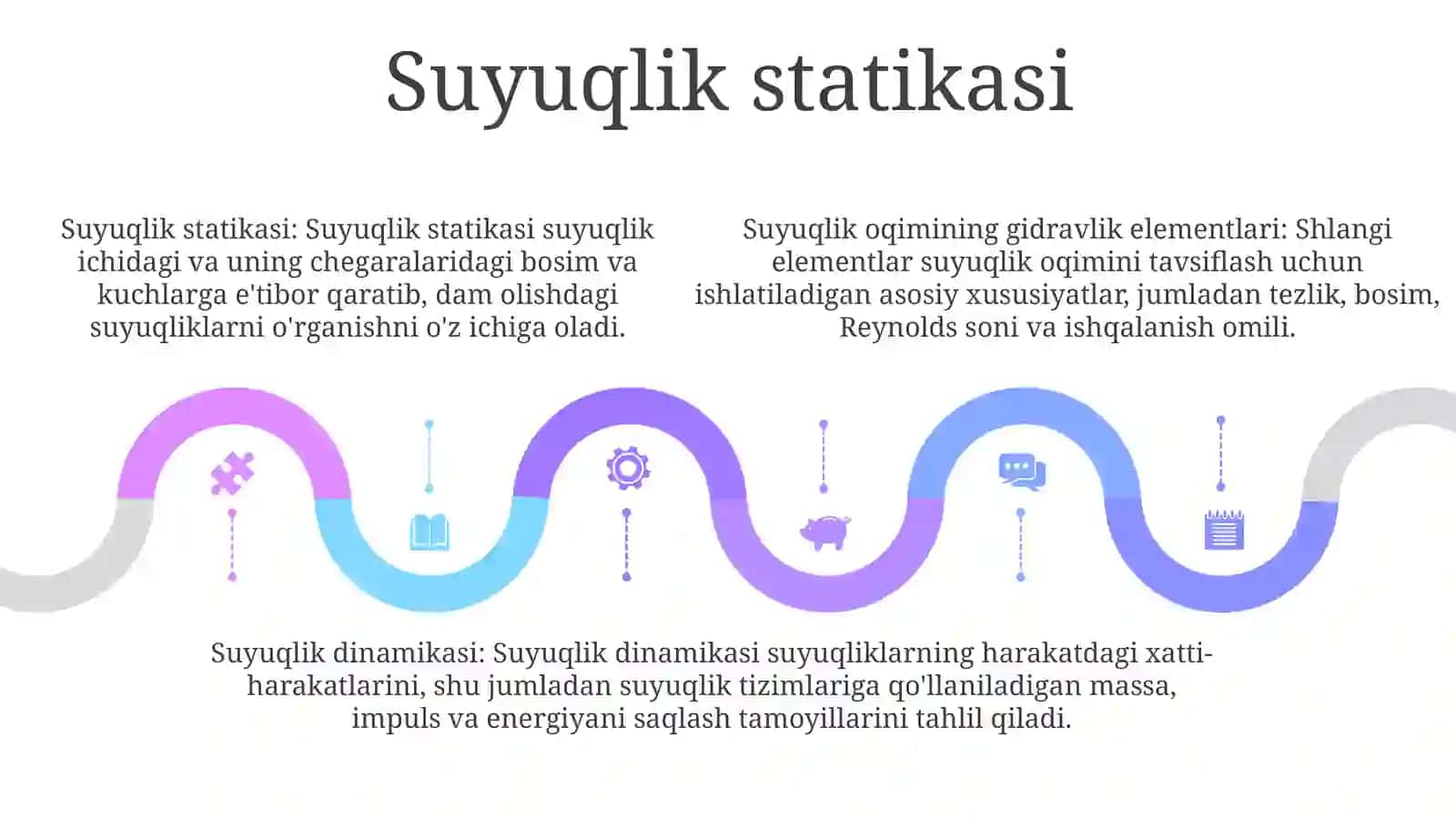 Suyuqlik statikasi

Suyuqlik statikasi: Suyuqlik statikasi suyuqlik ichidagi va uning chegaralaridagi bosim va kuchlarga e'tibor qaratib, dam olishdagi suyuqliklarni o'rganishni o'z ichiga oladi.

Suyuqlik oqimining gidravlik elementlari: Shlangi elementlar suyuqlik oqimini tavsiflash uchun ishlatiladigan asosiy xususiyatlar, jumladan tezlik, bosim, Reynolds soni va ishqalanish omili.

Suyuqlik dinamikasi: Suyuqlik dinamikasi suyuqliklarning harakatdagi xatti-harakatlarini, shu jumladan suyuqlik tizimlariga qo'llaniladigan massa, impuls va energiyani saqlash tamoyillarini tahlil qiladi.